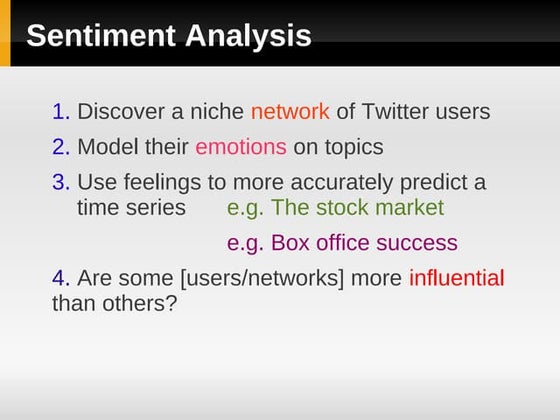 Sentiment Analysis

1. Discover a niche network of Twitter users

2. Model their emotions on topics

3. Use feelings to more accurately predict a time series e.g. The stock market

e.g. Box office success

4. Are some [users/networks] more influential than others?